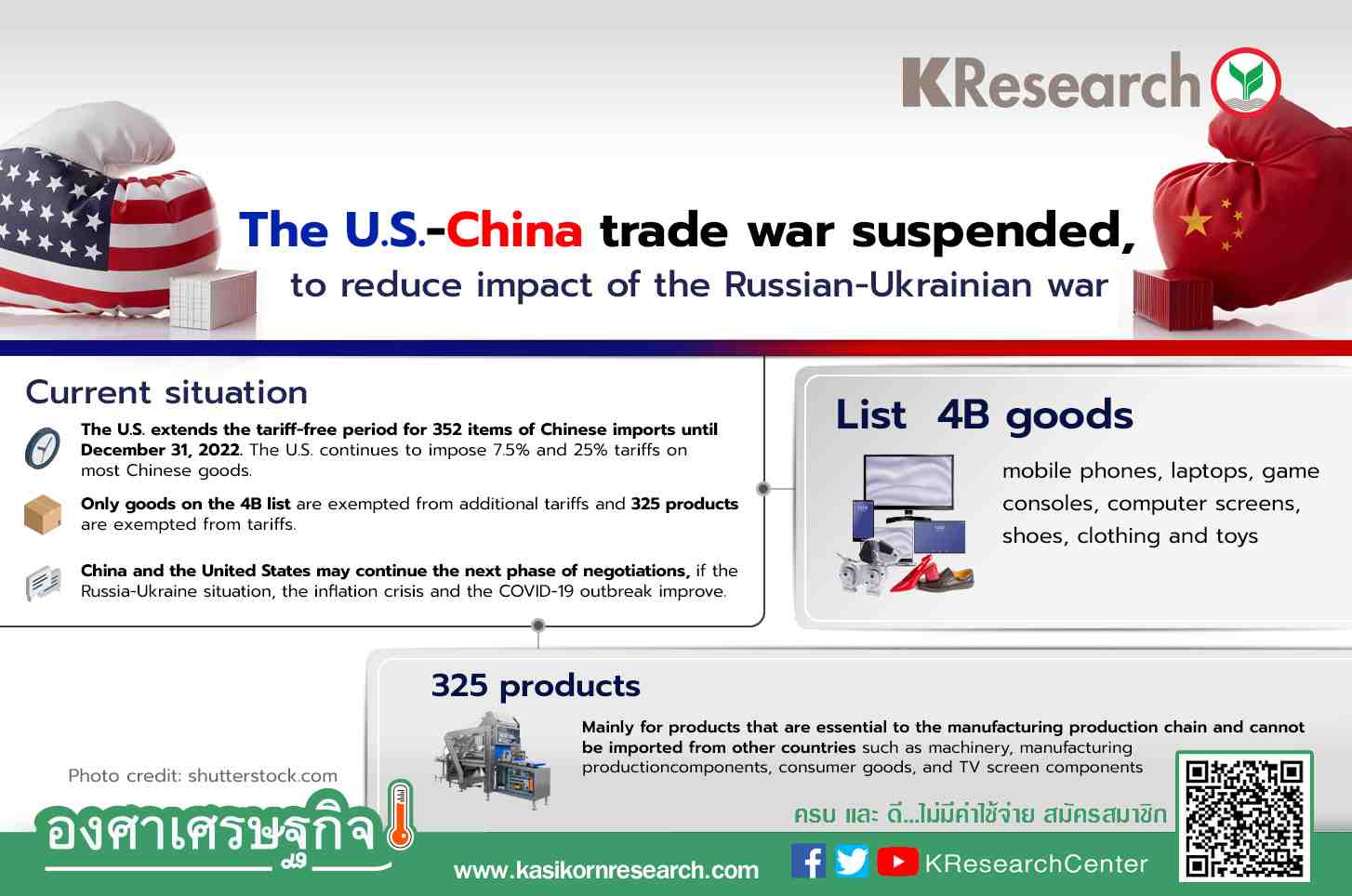 KResearch

The U.S.-China trade war suspended,
to reduce impact of the Russian-Ukrainian war

Current situation

The U.S. extends the tariff-free period for 352 items of Chinese imports until December 31, 2022. The U.S. continues to impose 7.5% and 25% tariffs on most Chinese goods.

Only goods on the 4B list are exempted from additional tariffs and 325 products are exempted from tariffs.

China and the United States may continue the next phase of negotiations, if the Russia-Ukraine situation, the inflation crisis and the COVID-19 outbreak improve.

List 4B goods

mobile phones, laptops, game consoles, computer screens, shoes, clothing and toys

325 products

Mainly for products that are essential to the manufacturing production chain and cannot be imported from other countries such as machinery, manufacturing productioncomponents, consumer goods, and TV screen components

Photo credit: shutterstock.com

องศาเศรษฐกิจ

ครบ และ ดี...ไม่มีค่าใช้จ่าย สมัครสมาชิก

www.kasikornresearch.com

KResearchCenter